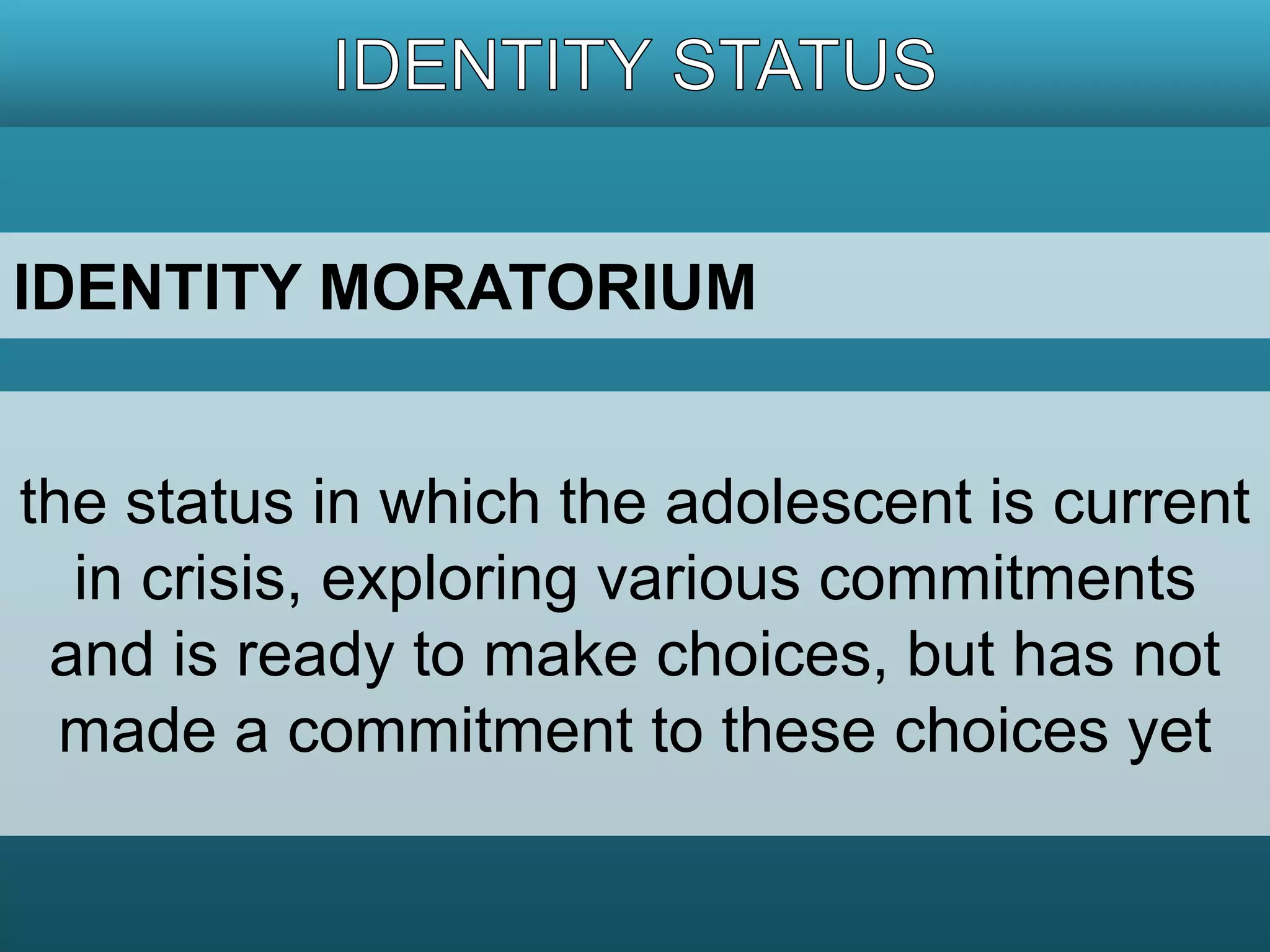 IDENTITY STATUS

IDENTITY MORATORIUM

the status in which the adolescent is current in crisis, exploring various commitments and is ready to make choices, but has not made a commitment to these choices yet